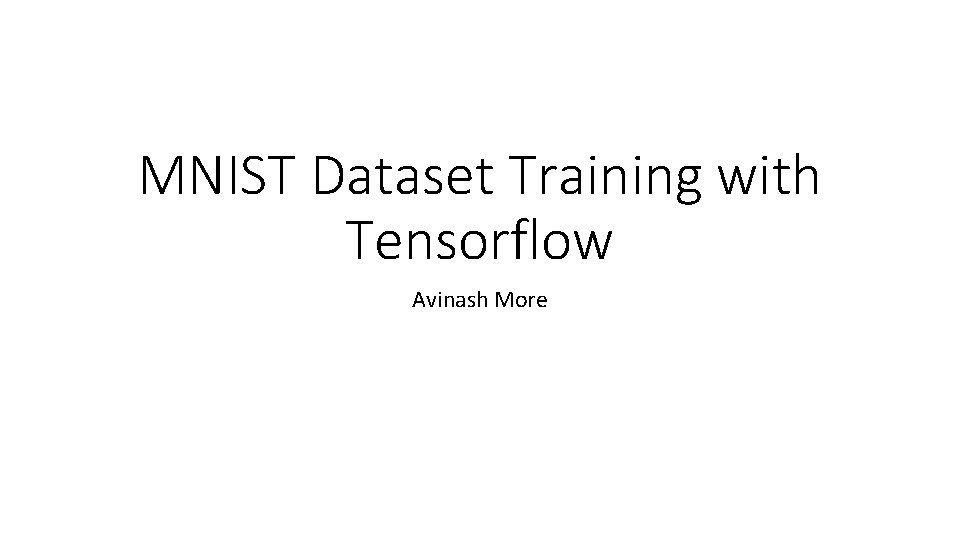 MNIST Dataset Training with Tensorflow

Avinash More